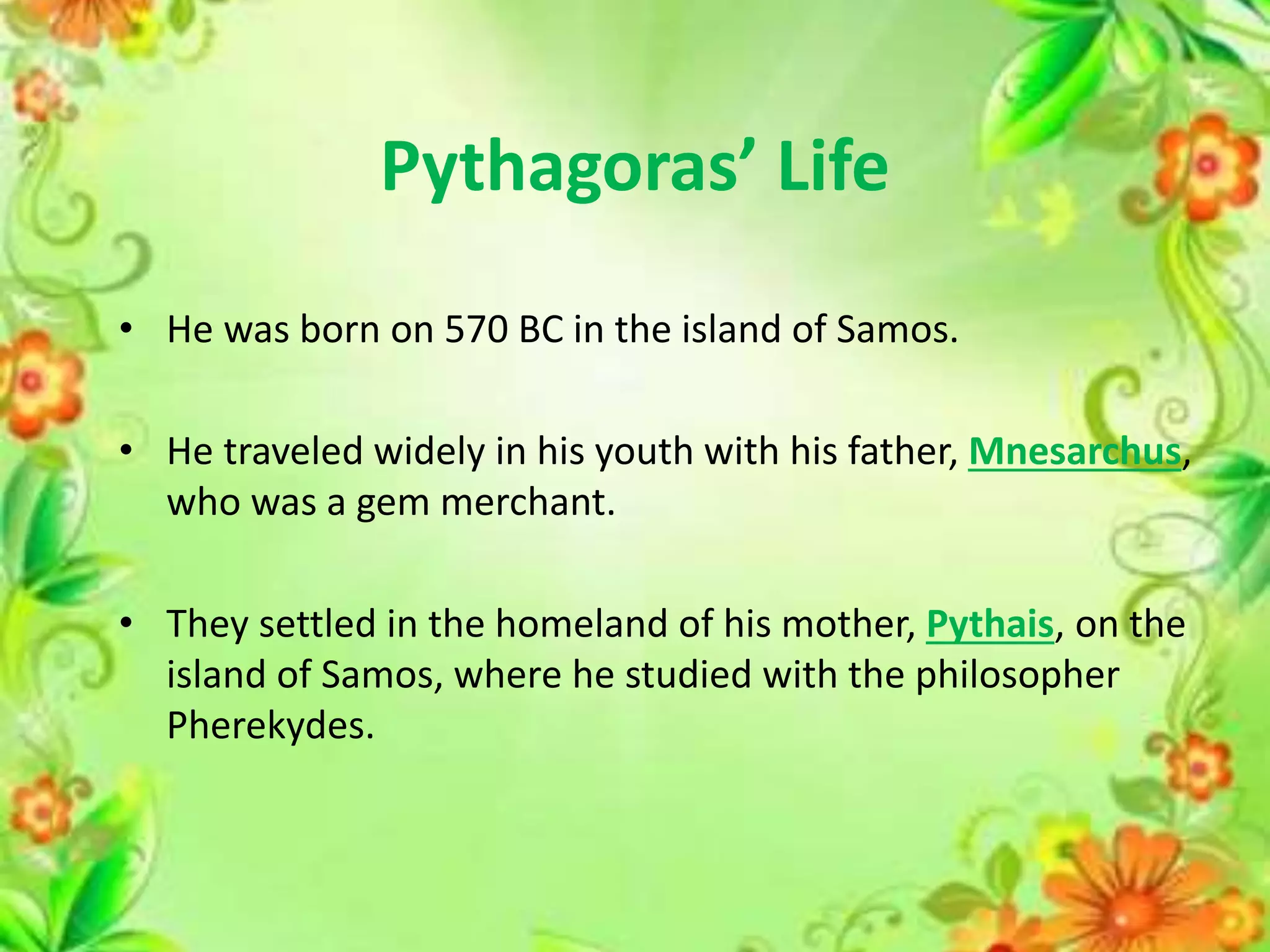 Pythagoras’ Life

• He was born on 570 BC in the island of Samos.

• He traveled widely in his youth with his father, Mnesarchus, who was a gem merchant.

• They settled in the homeland of his mother, Pythais, on the island of Samos, where he studied with the philosopher Pherekydes.